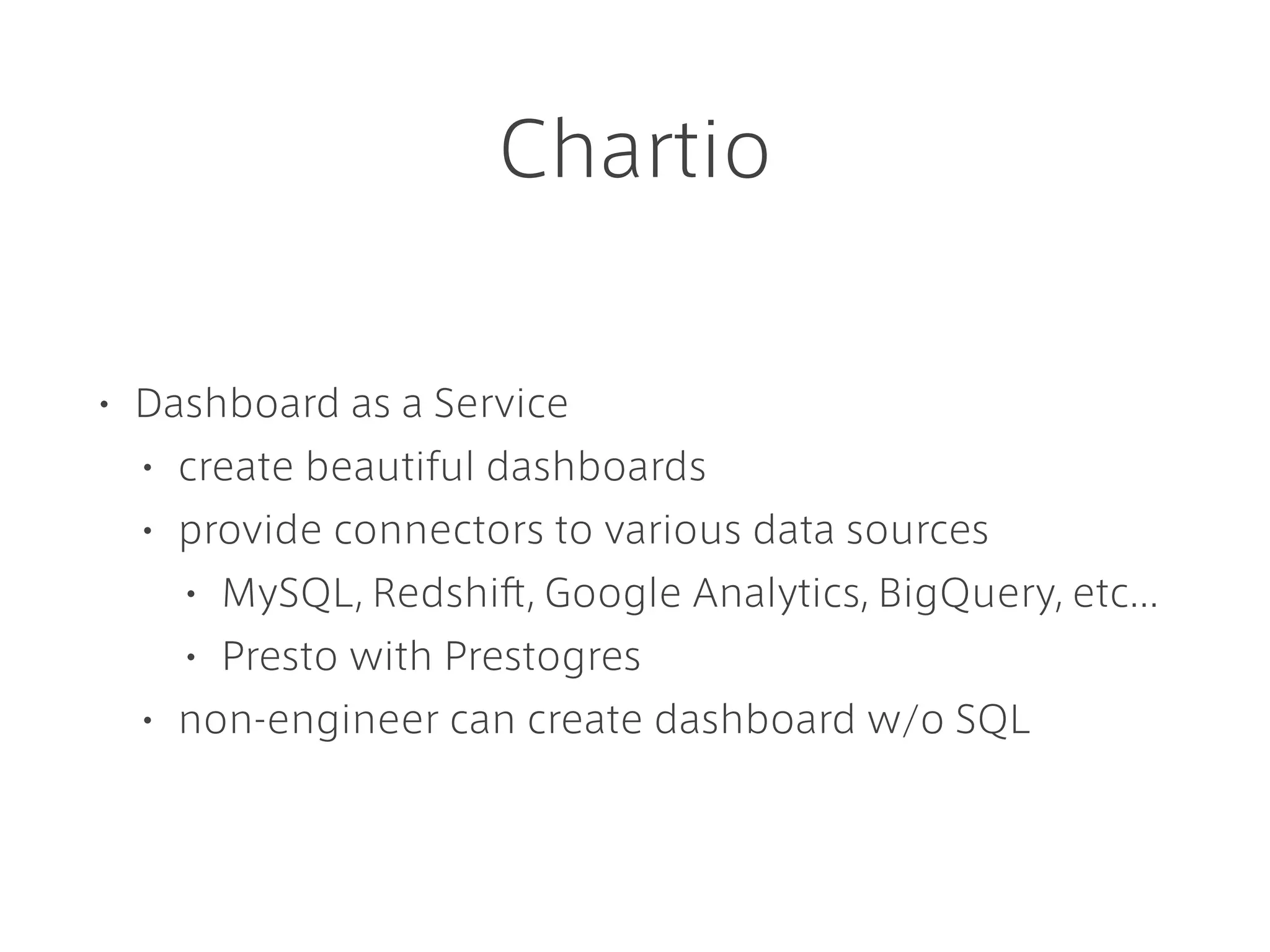 Chartio

• Dashboard as a Service
  • create beautiful dashboards
  • provide connectors to various data sources
    • MySQL, Redshift, Google Analytics, BigQuery, etc…
    • Presto with Prestogres
  • non-engineer can create dashboard w/o SQL